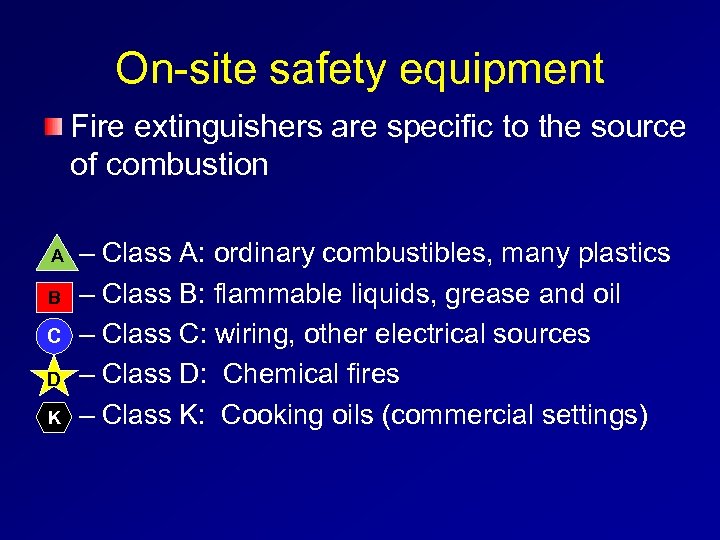 On-site safety equipment

Fire extinguishers are specific to the source of combustion

A – Class A: ordinary combustibles, many plastics
B – Class B: flammable liquids, grease and oil
C – Class C: wiring, other electrical sources
D – Class D: Chemical fires
K – Class K: Cooking oils (commercial settings)